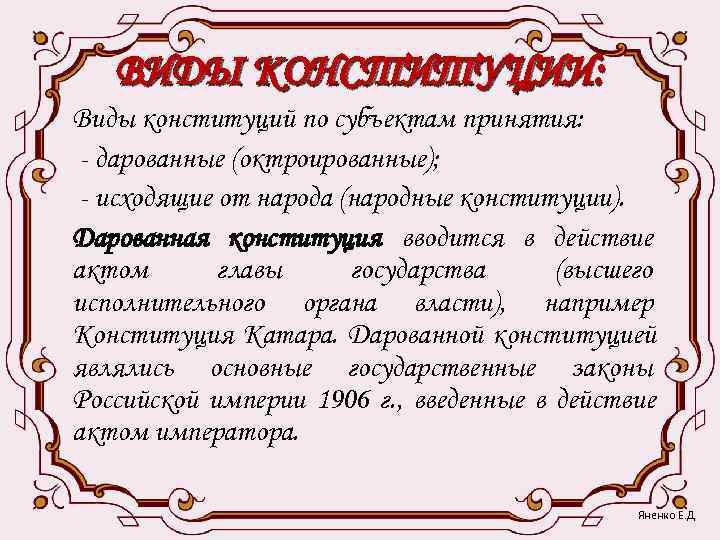 ВИДЫ КОНСТИТУЦИИ:

Виды конституций по субъектам принятия:

- дарованные (октроированные);

- исходящие от народа (народные конституции).

Дарованная конституция вводится в действие актом главы государства (высшего исполнительного органа власти), например Конституция Катара. Дарованной конституцией являлись основные государственные законы Российской империи 1906 г., введенные в действие актом императора.

Яненко Е.Д.